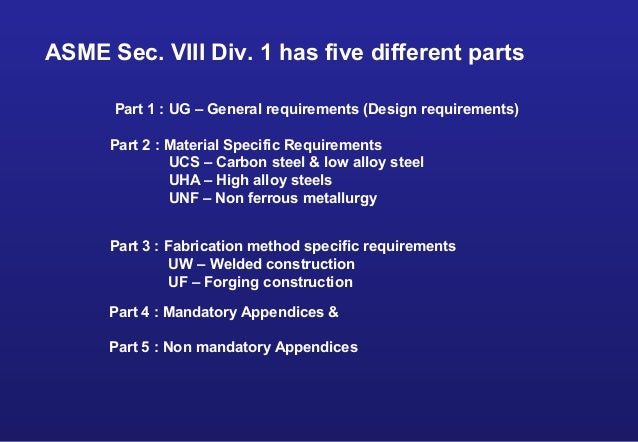 ASME Sec. VIII Div. 1 has five different parts

Part 1 : UG – General requirements (Design requirements)

Part 2 : Material Specific Requirements
UCS – Carbon steel & low alloy steel
UHA – High alloy steels
UNF – Non ferrous metallurgy

Part 3 : Fabrication method specific requirements
UW – Welded construction
UF – Forging construction

Part 4 : Mandatory Appendices &

Part 5 : Non mandatory Appendices